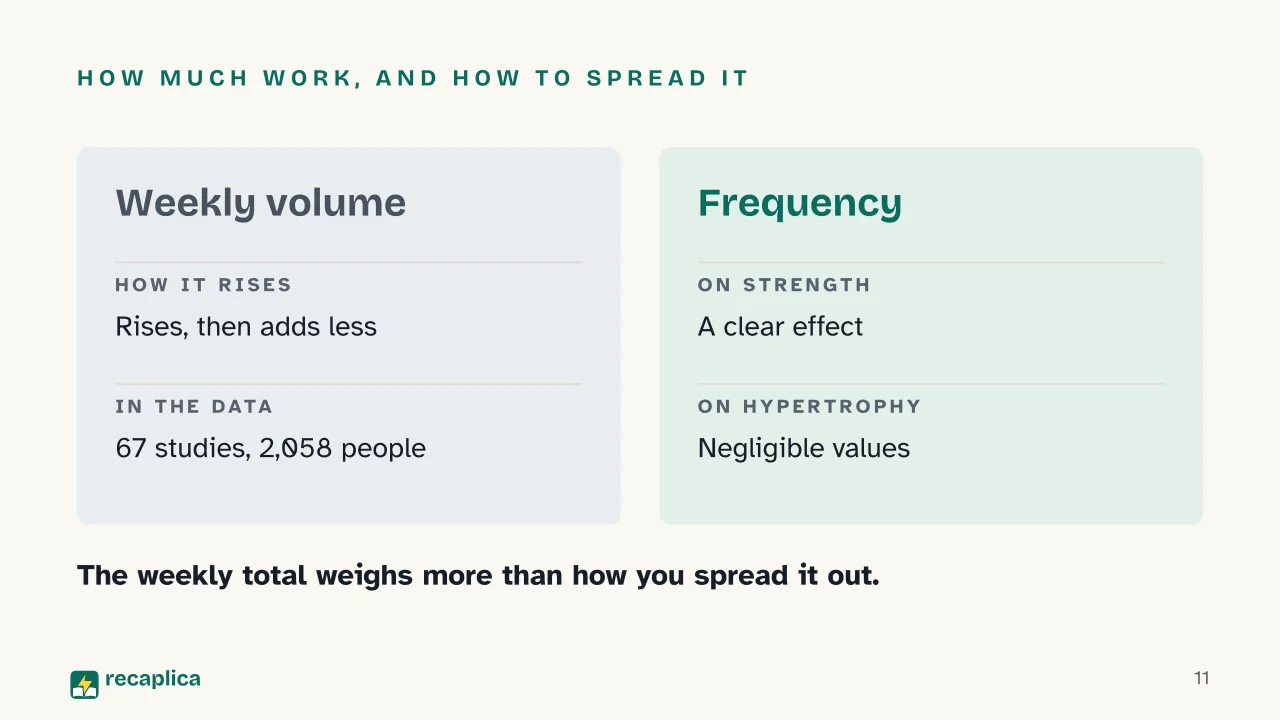 HOW MUCH WORK, AND HOW TO SPREAD IT

Weekly volume

HOW IT RISES

Rises, then adds less

IN THE DATA

67 studies, 2,058 people

Frequency

ON STRENGTH

A clear effect

ON HYPERTROPHY

Negligible values

The weekly total weighs more than how you spread it out.

recaplica

11